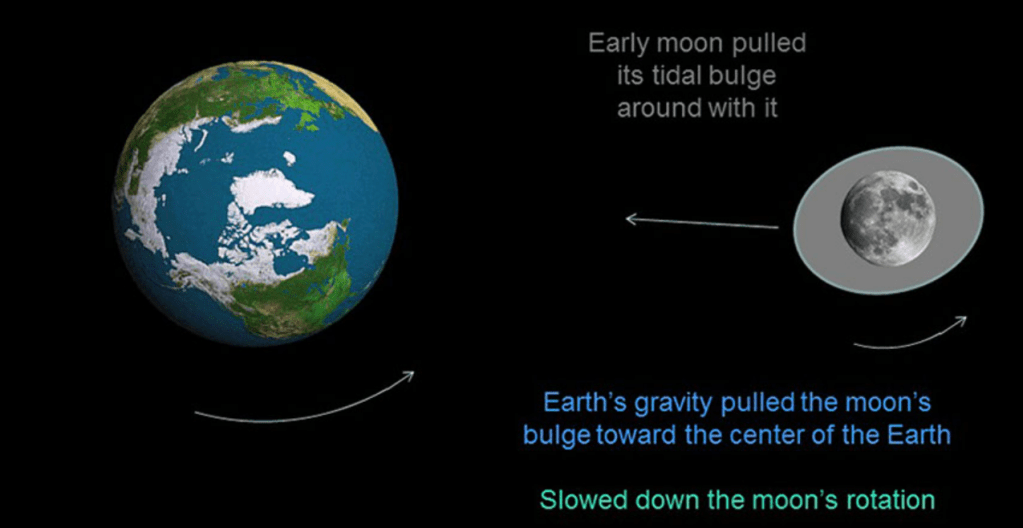 Early moon pulled its tidal bulge around with it

Earth's gravity pulled the moon's bulge toward the center of the Earth

Slowed down the moon's rotation